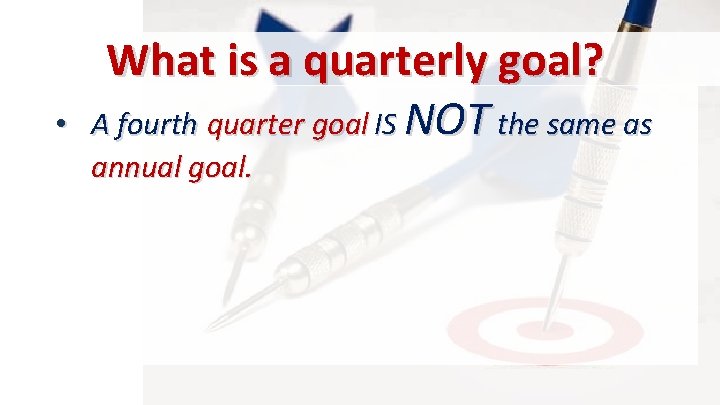 What is a quarterly goal?

• A fourth quarter goal IS NOT the same as annual goal.